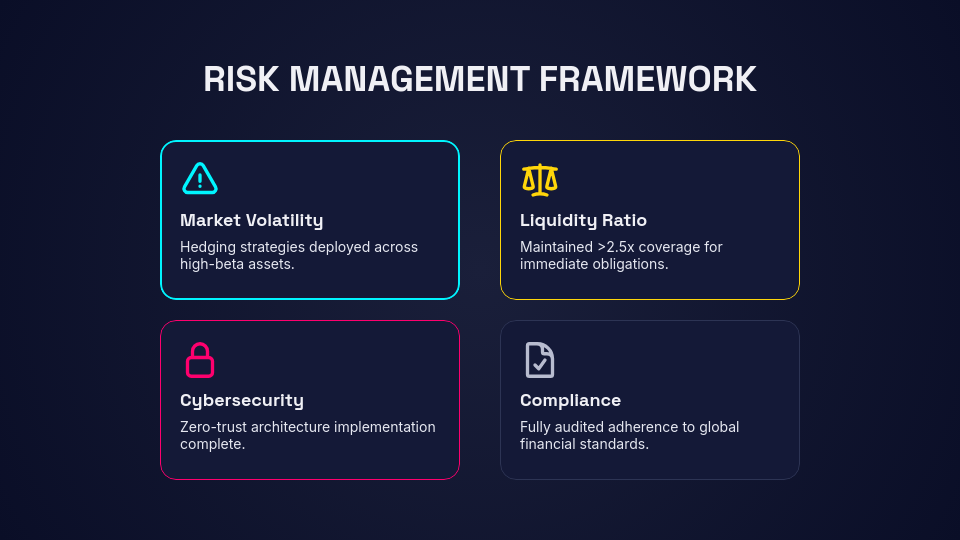 RISK MANAGEMENT FRAMEWORK

Market Volatility

Hedging strategies deployed across high-beta assets.

Liquidity Ratio

Maintained >2.5x coverage for immediate obligations.

Cybersecurity

Zero-trust architecture implementation complete.

Compliance

Fully audited adherence to global financial standards.